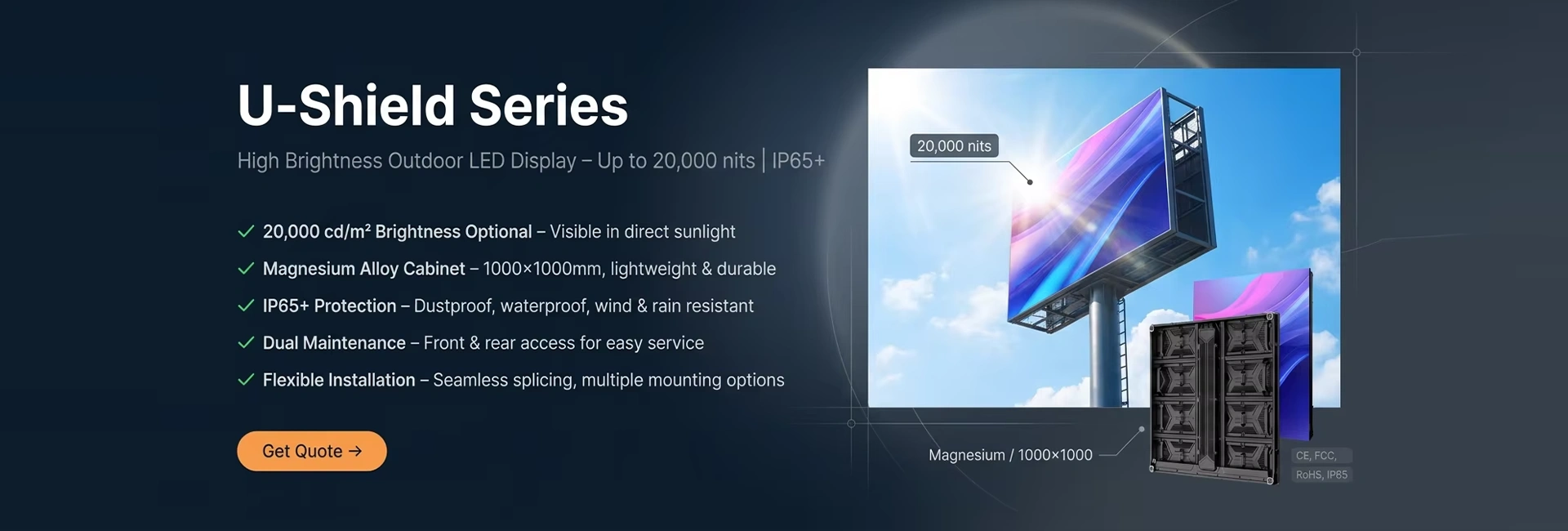 U-Shield Series

High Brightness Outdoor LED Display – Up to 20,000 nits | IP65+

✓ 20,000 cd/m² Brightness Optional – Visible in direct sunlight

✓ Magnesium Alloy Cabinet – 1000×1000mm, lightweight & durable

✓ IP65+ Protection – Dustproof, waterproof, wind & rain resistant

✓ Dual Maintenance – Front & rear access for easy service

✓ Flexible Installation – Seamless splicing, multiple mounting options

Get Quote →

20,000 nits

Magnesium / 1000×1000

CE, FCC,
RoHS, IP65